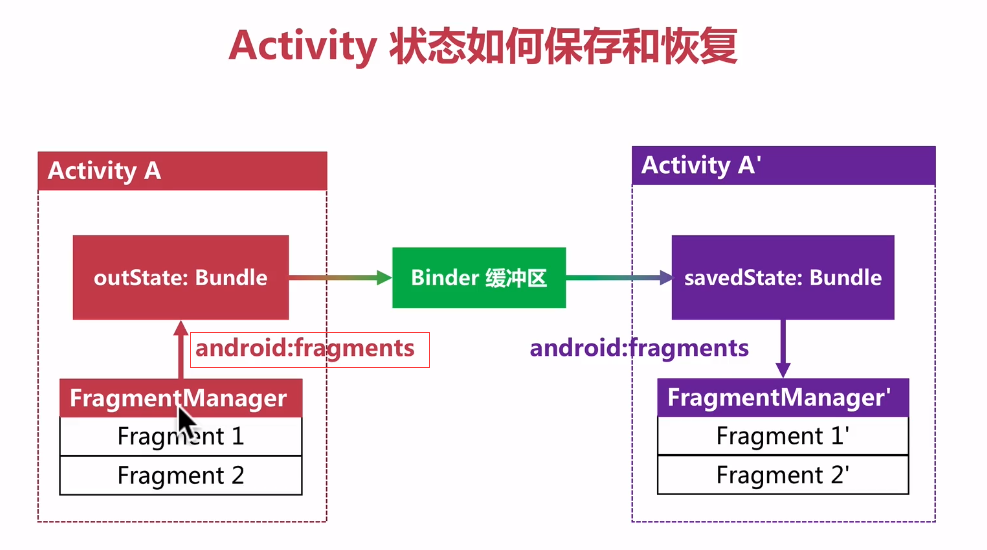 Activity 状态如何保存和恢复

Activity A

outState: Bundle

android:fragments

FragmentManager

Fragment 1

Fragment 2

Binder 缓冲区

Activity A'

savedState: Bundle

android:fragments

FragmentManager'

Fragment 1'

Fragment 2'